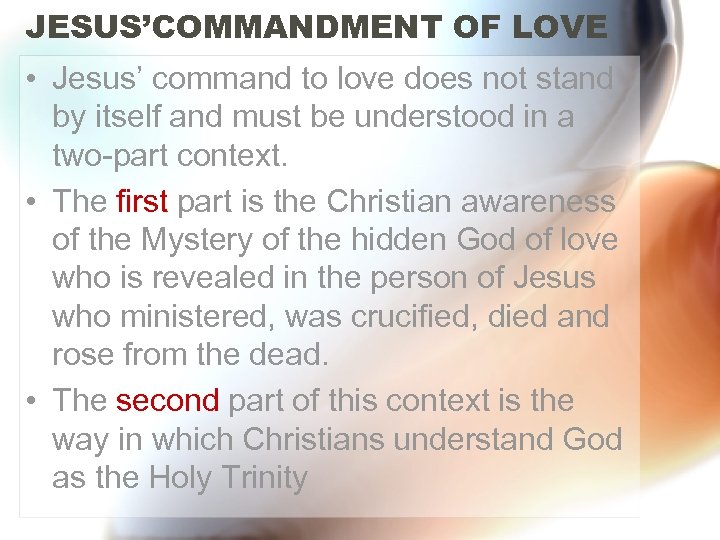 JESUS'COMMANDMENT OF LOVE

• Jesus' command to love does not stand by itself and must be understood in a two-part context.

• The first part is the Christian awareness of the Mystery of the hidden God of love who is revealed in the person of Jesus who ministered, was crucified, died and rose from the dead.

• The second part of this context is the way in which Christians understand God as the Holy Trinity